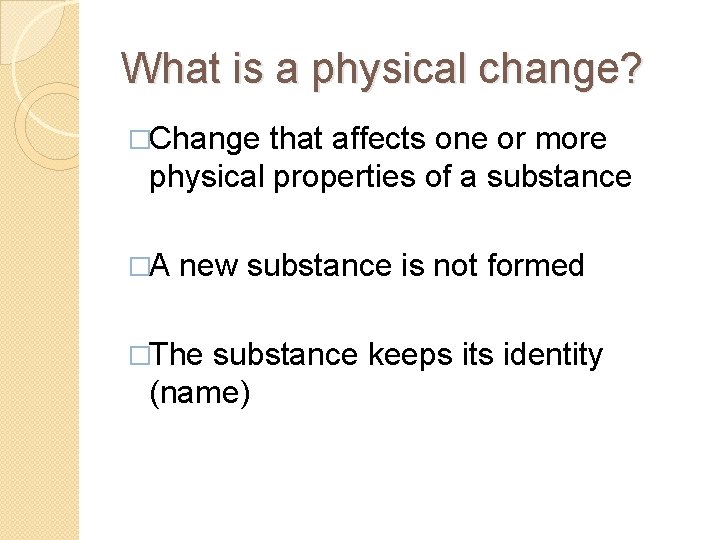 What is a physical change?

□Change that affects one or more physical properties of a substance

□A new substance is not formed

□The substance keeps its identity (name)